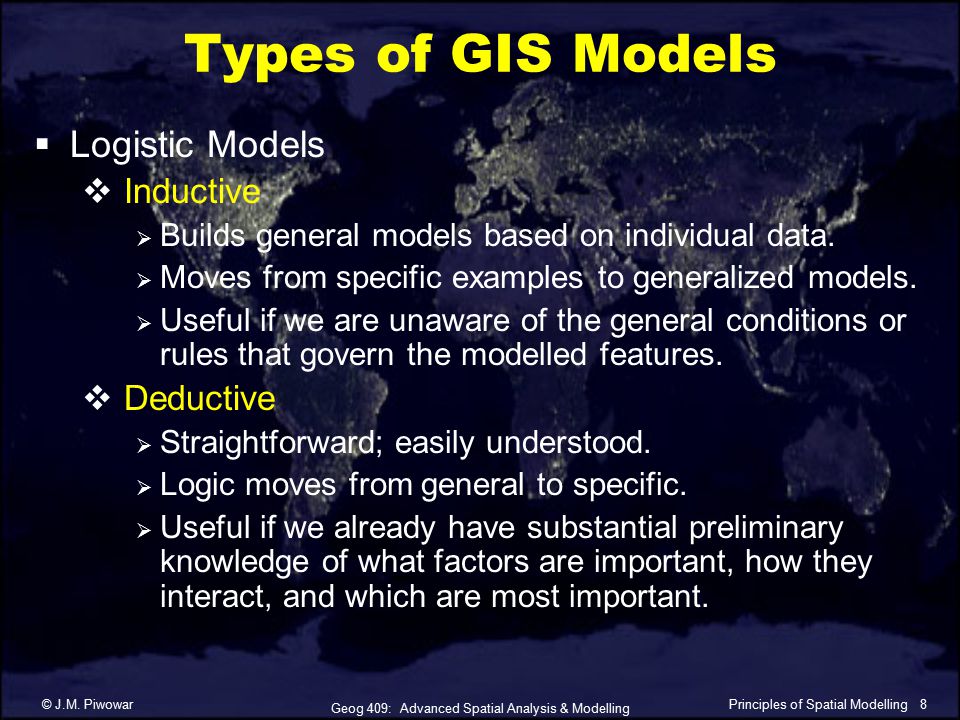 Types of GIS Models

▪ Logistic Models

❖ Inductive

➢ Builds general models based on individual data.

➢ Moves from specific examples to generalized models.

➢ Useful if we are unaware of the general conditions or rules that govern the modelled features.

❖ Deductive

➢ Straightforward; easily understood.

➢ Logic moves from general to specific.

➢ Useful if we already have substantial preliminary knowledge of what factors are important, how they interact, and which are most important.

© J.M. Piwowar

Geog 409: Advanced Spatial Analysis & Modelling

Principles of Spatial Modelling 8